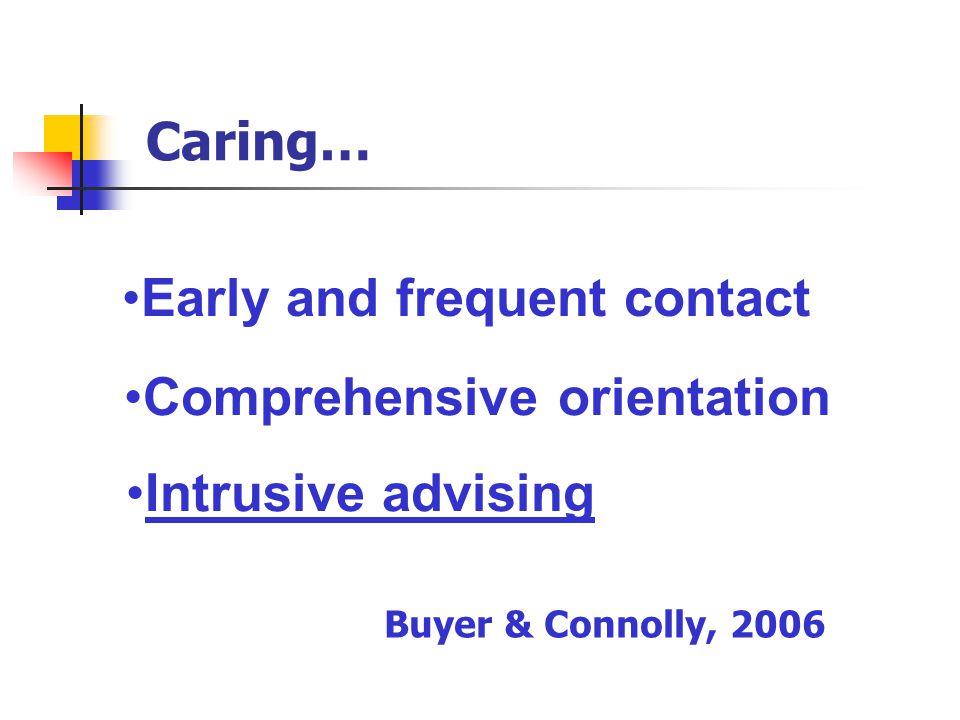 Caring…

•Early and frequent contact

•Comprehensive orientation

•Intrusive advising

Buyer & Connolly, 2006